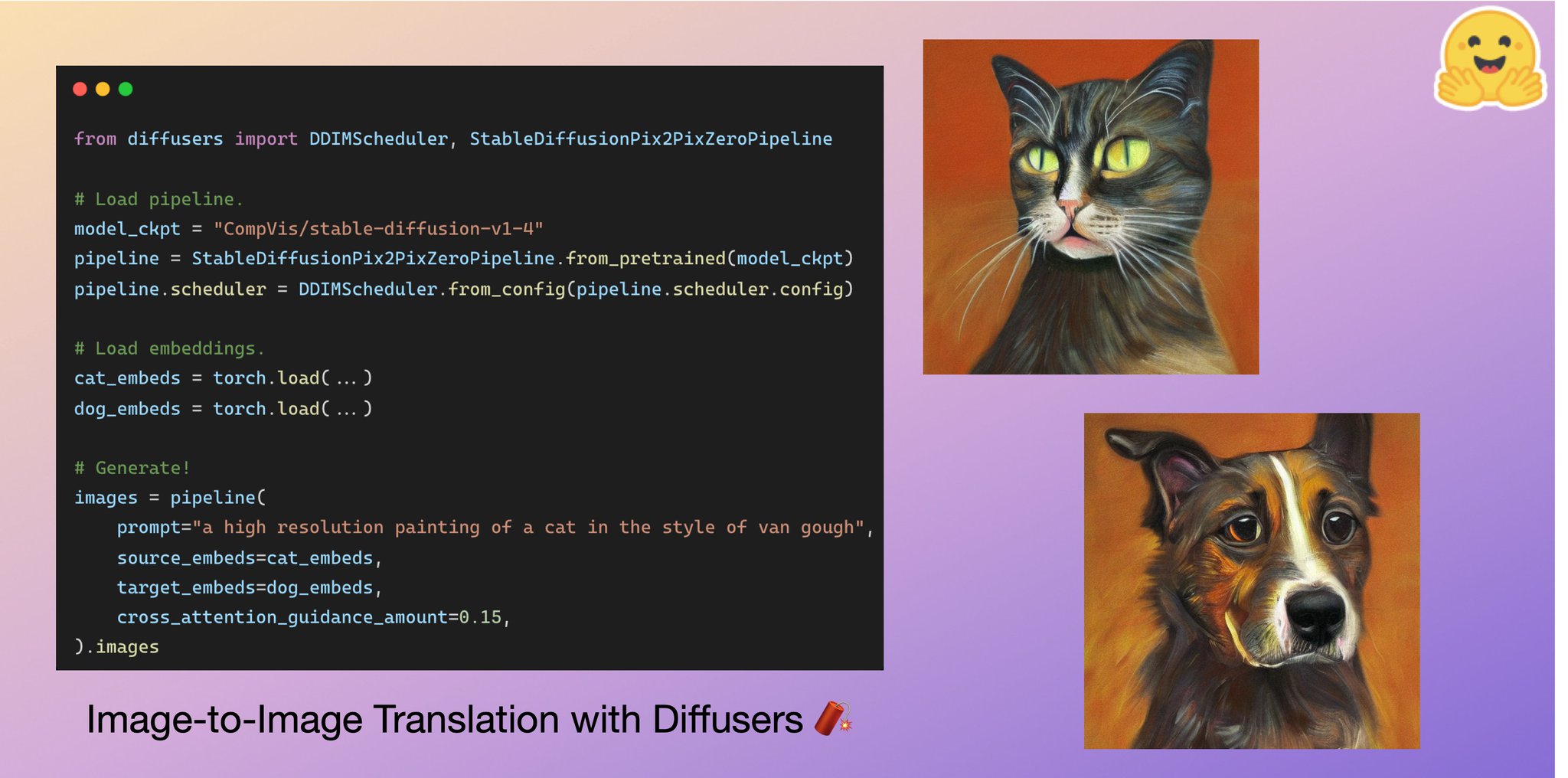 from diffusers import DDIMScheduler, StableDiffusionPix2PixZeroPipeline

# Load pipeline.
model_ckpt = "CompVis/stable-diffusion-v1-4"
pipeline = StableDiffusionPix2PixZeroPipeline.from_pretrained(model_ckpt)
pipeline.scheduler = DDIMScheduler.from_config(pipeline.scheduler.config)

# Load embeddings.
cat_embeds = torch.load( ... )
dog_embeds = torch.load( ... )

# Generate!
images = pipeline(
    prompt="a high resolution painting of a cat in the style of van gough",
    source_embeds=cat_embeds,
    target_embeds=dog_embeds,
    cross_attention_guidance_amount=0.15,
).images

Image-to-Image Translation with Diffusers 🧨